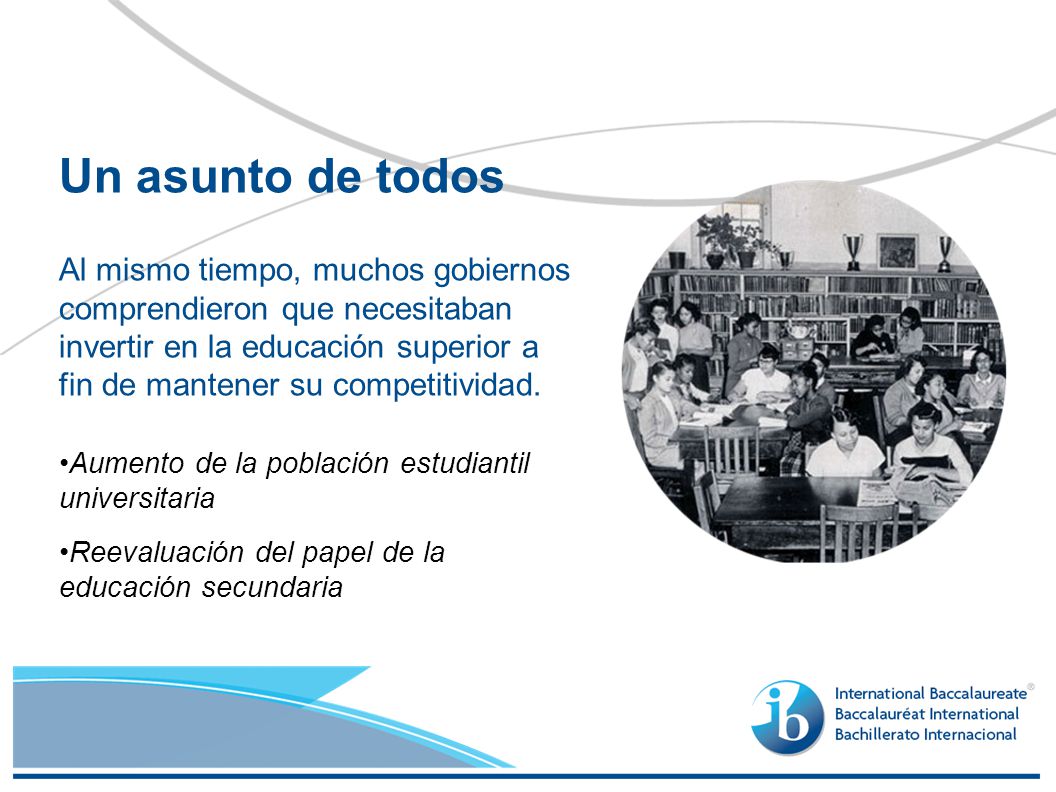 Un asunto de todos

Al mismo tiempo, muchos gobiernos comprendieron que necesitaban invertir en la educación superior a fin de mantener su competitividad.

•Aumento de la población estudiantil universitaria

•Reevaluación del papel de la educación secundaria

ib

International Baccalaureate®
Baccalauréat International
Bachillerato Internacional